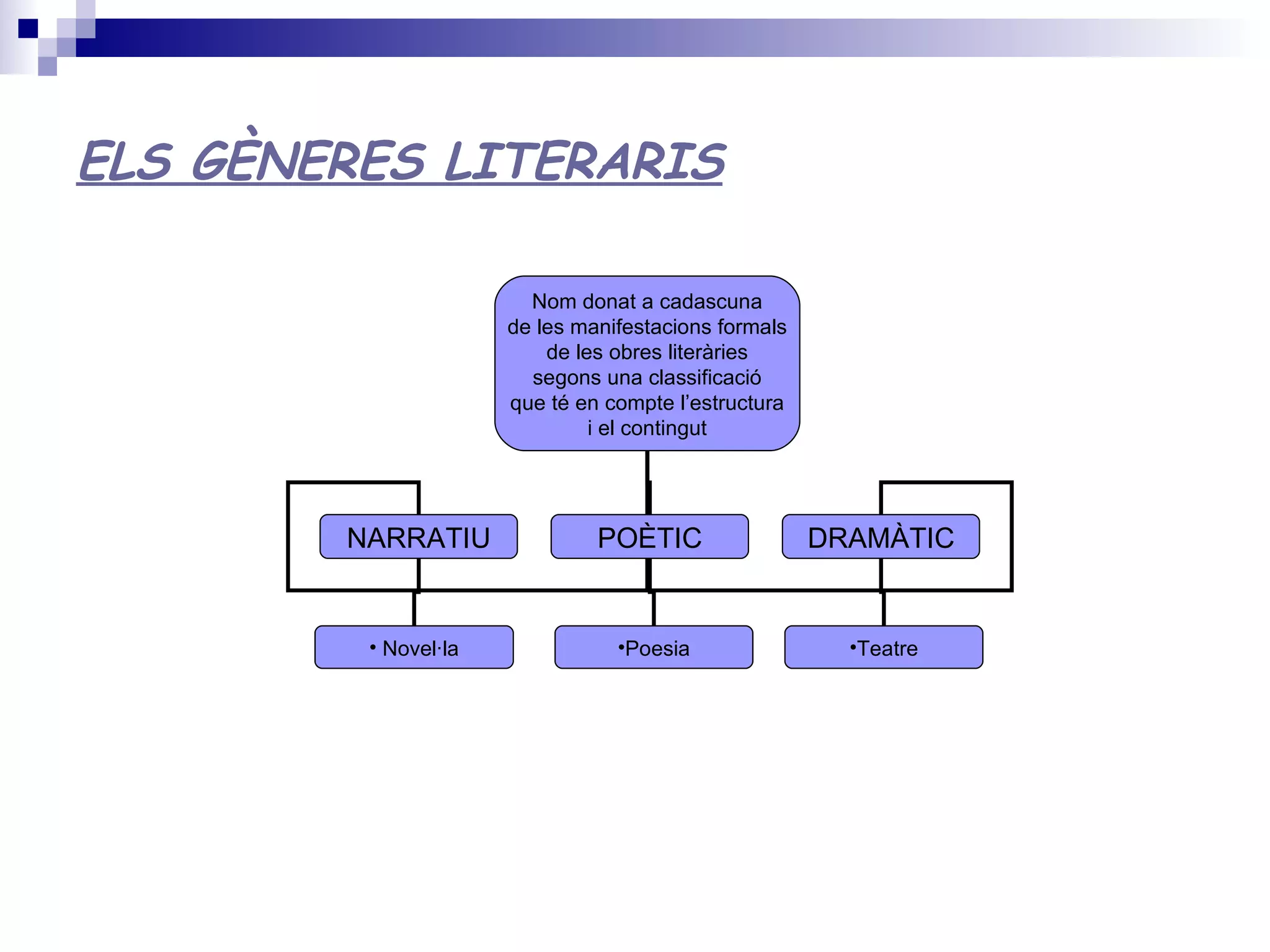 ELS GÈNERES LITERARIS

Nom donat a cadascuna de les manifestacions formals de les obres literàries segons una classificació que té en compte l’estructura i el contingut

NARRATIU

POÈTIC

DRAMÀTIC

• Novel·la

•Poesia

•Teatre